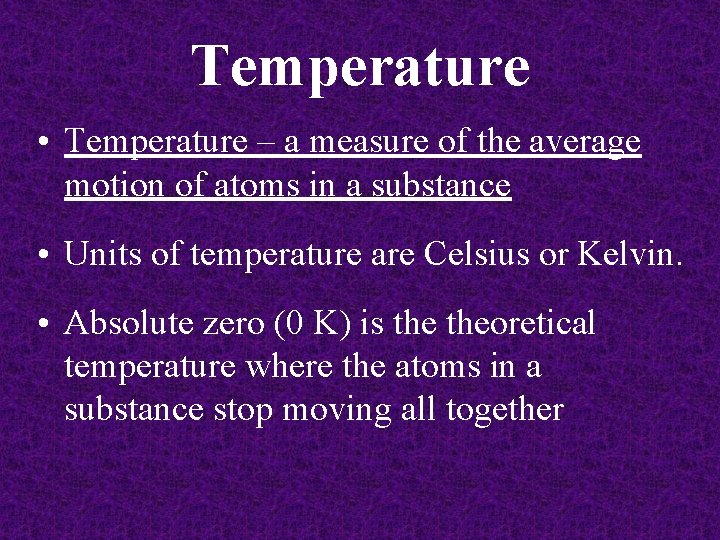 Temperature

• Temperature – a measure of the average motion of atoms in a substance

• Units of temperature are Celsius or Kelvin.

• Absolute zero (0 K) is the theoretical temperature where the atoms in a substance stop moving all together